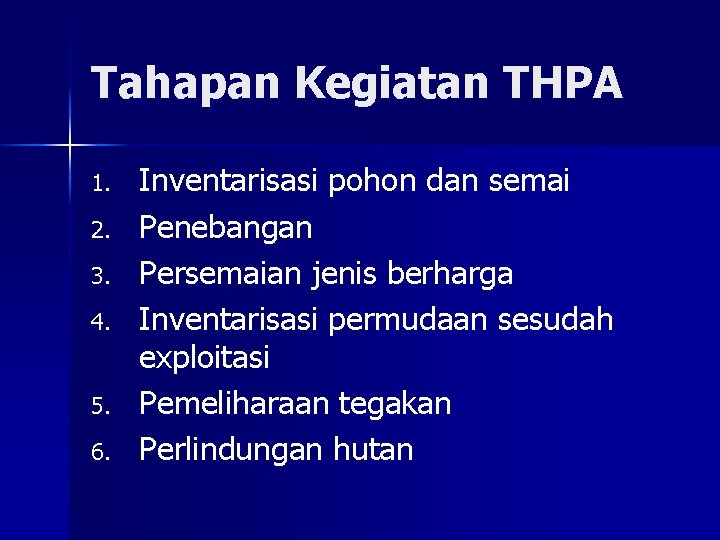 Tahapan Kegiatan THPA

1. Inventarisasi pohon dan semai
2. Penebangan
3. Persemaian jenis berharga
4. Inventarisasi permudaan sesudah exploitasi
5. Pemeliharaan tegakan
6. Perlindungan hutan